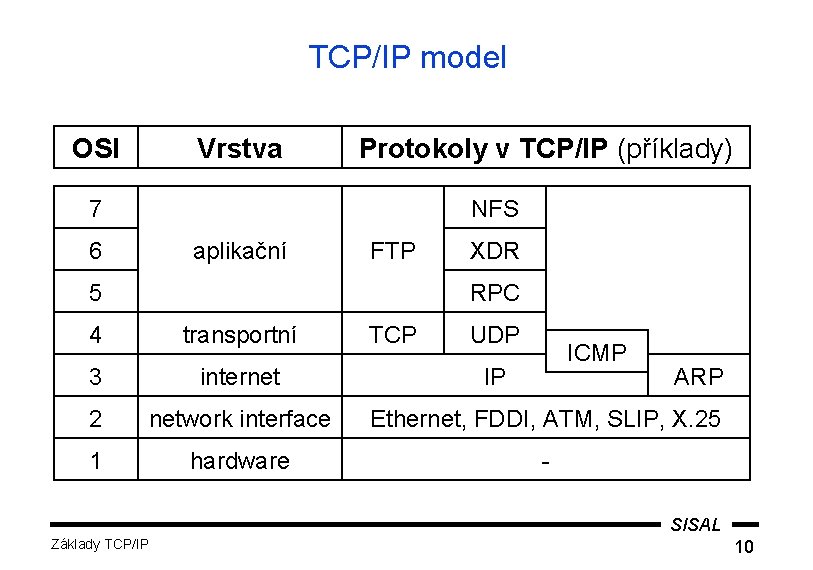 TCP/IP model

| OSI | Vrstva | Protokoly v TCP/IP (příklady) | | | |
|---|---|---|---|---|---|
| 7 | aplikační | FTP | NFS | | |
| 6 | | | XDR | | |
| 5 | | | RPC | | |
| 4 | transportní | TCP | UDP | ICMP | |
| 3 | internet | IP | | | ARP |
| 2 | network interface | Ethernet, FDDI, ATM, SLIP, X.25 | | | |
| 1 | hardware | - | | | |

SISAL

Základy TCP/IP

10